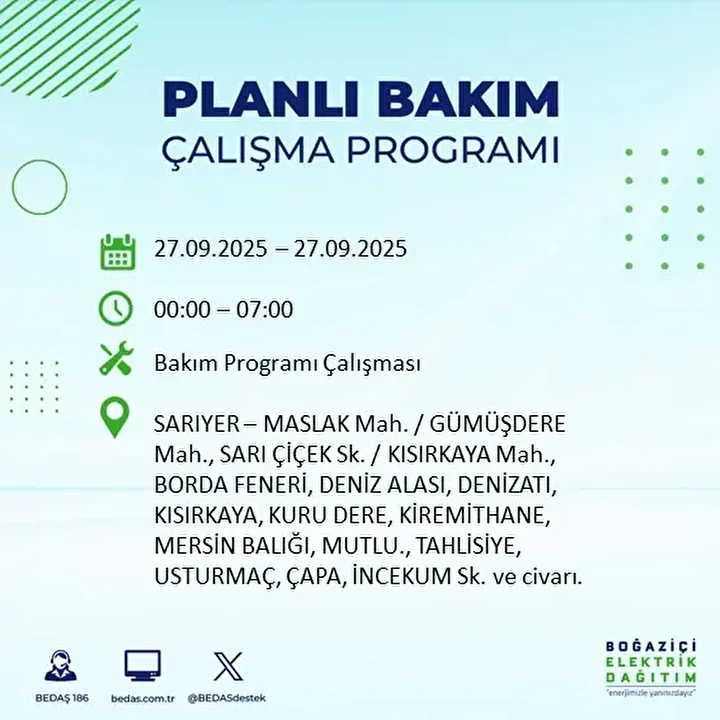 PLANLI BAKIM
ÇALIŞMA PROGRAMI

27.09.2025 – 27.09.2025

00:00 – 07:00

Bakım Programı Çalışması

SARIYER – MASLAK Mah. / GÜMÜŞDERE Mah., SARI ÇİÇEK Sk. / KISIRKAYA Mah., BORDA FENERİ, DENİZ ALASI, DENİZATI, KISIRKAYA, KURU DERE, KİREMİTHANE, MERSİN BALIĞI, MUTLU., TAHLİSİYE, USTURMAÇ, ÇAPA, İNCEKUM Sk. ve civarı.

BEDAŞ 186
bedas.com.tr
@BEDASdestek

BOĞAZİÇİ
ELEKTRİK
DAĞITIM
"enerjimizle yanınızdayız"